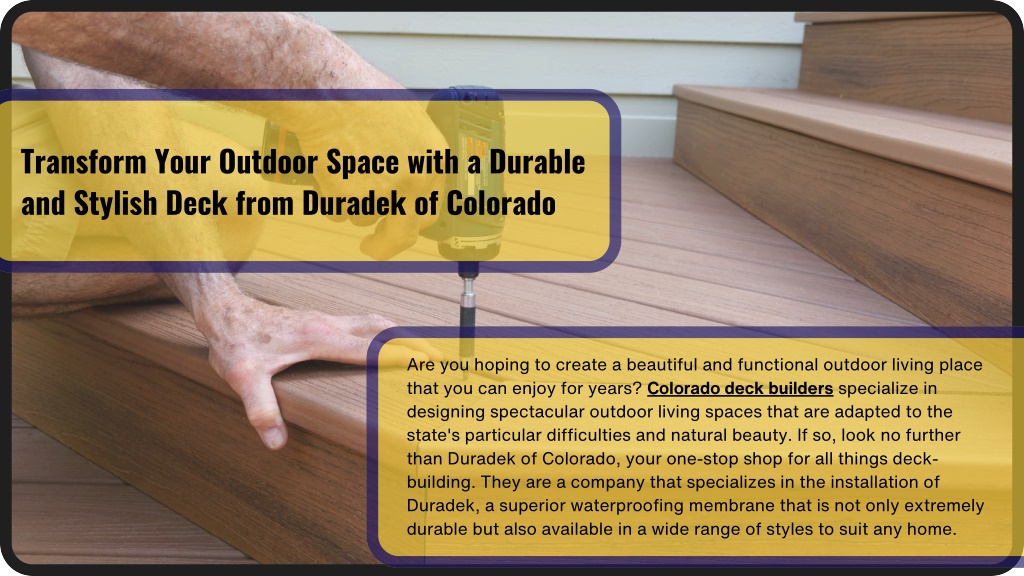 Transform Your Outdoor Space with a Durable and Stylish Deck from Duradek of Colorado

Are you hoping to create a beautiful and functional outdoor living place that you can enjoy for years? Colorado deck builders specialize in designing spectacular outdoor living spaces that are adapted to the state's particular difficulties and natural beauty. If so, look no further than Duradek of Colorado, your one-stop shop for all things deck-building. They are a company that specializes in the installation of Duradek, a superior waterproofing membrane that is not only extremely durable but also available in a wide range of styles to suit any home.